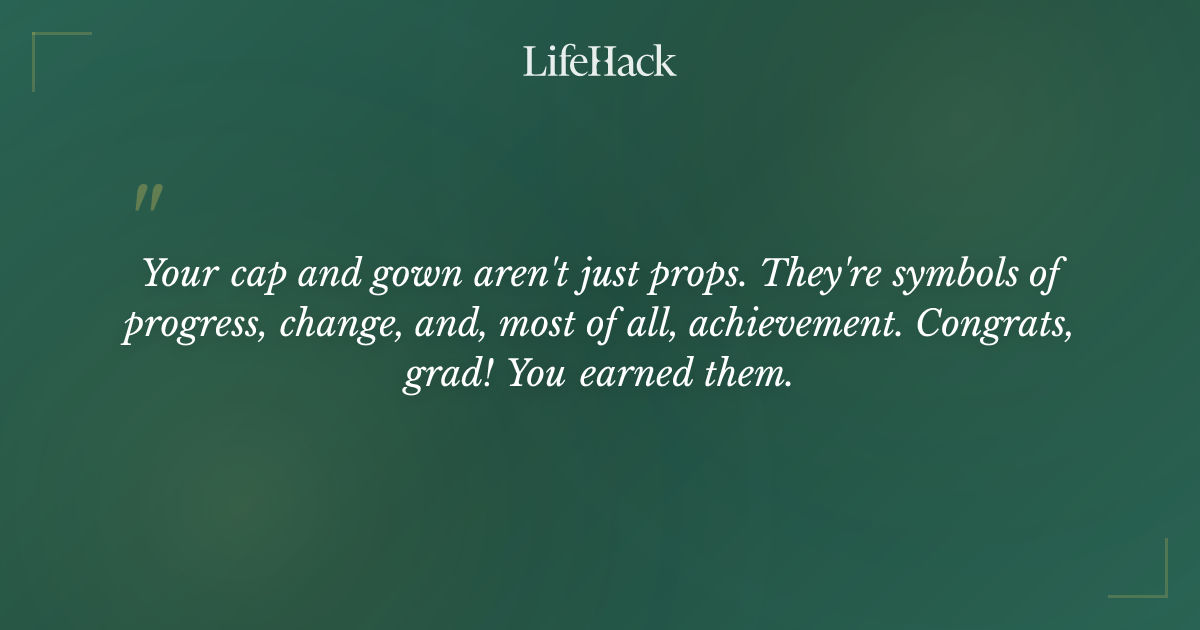 LifeHack

"

Your cap and gown aren't just props. They're symbols of progress, change, and, most of all, achievement. Congrats, grad! You earned them.